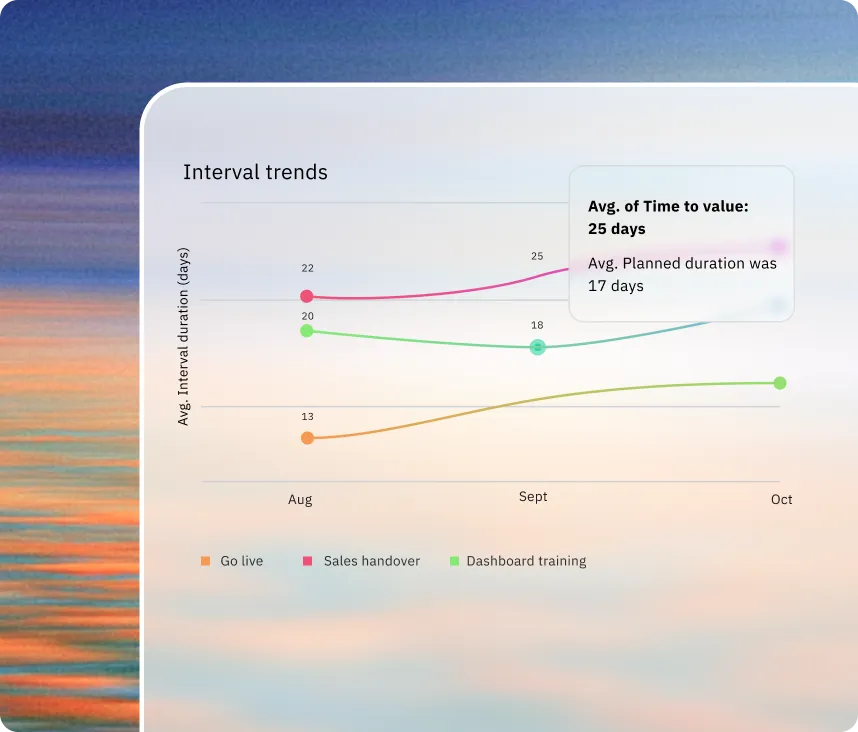 Interval trends

Avg. of Time to value:
25 days

Avg. Planned duration was 17 days

Avg. Interval duration (days)

22

25

20

18

13

Aug

Sept

Oct

Go live

Sales handover

Dashboard training